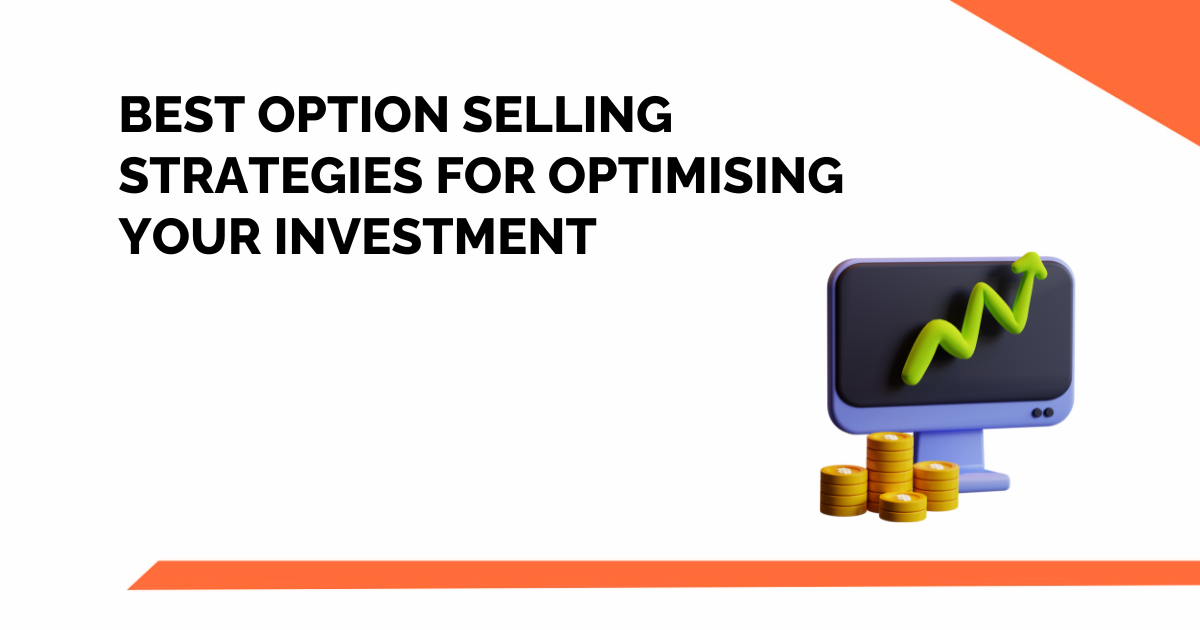 BEST OPTION SELLING STRATEGIES FOR OPTIMISING YOUR INVESTMENT